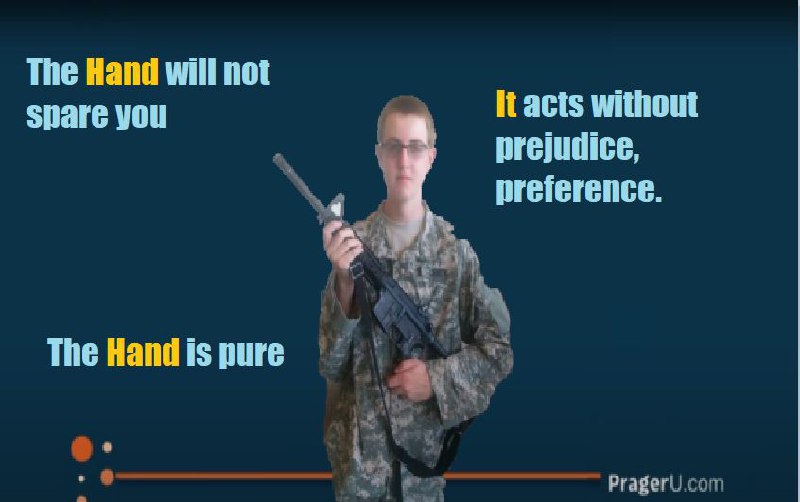 The Hand will not spare you

It acts without prejudice, preference.

The Hand is pure

PragerU.com